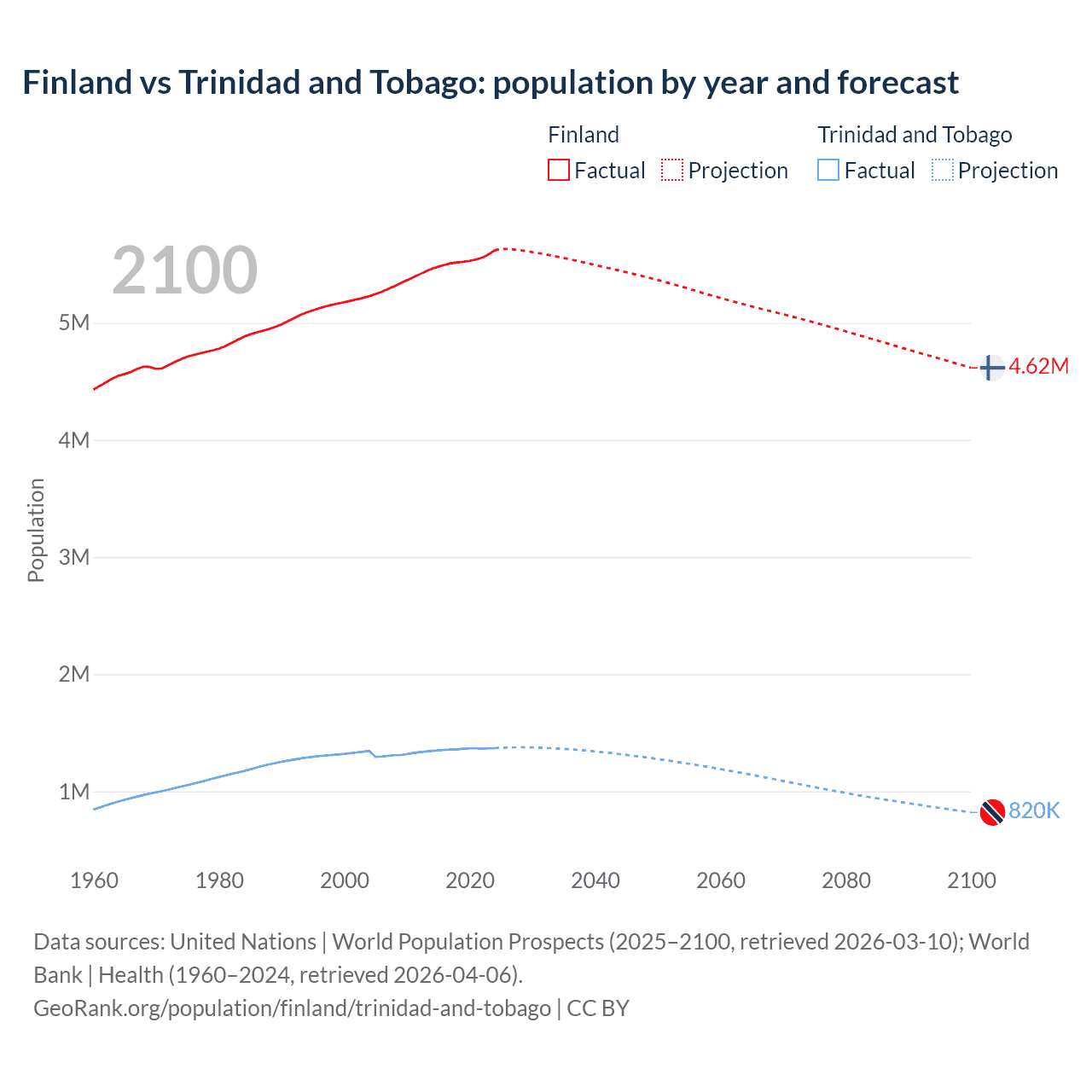 Finland vs Trinidad and Tobago: population by year and forecast

Finland
Factual Projection

Trinidad and Tobago
Factual Projection

2100

Population

5M
4M
3M
2M
1M

4.62M
820K

1960 1980 2000 2020 2040 2060 2080 2100

Data sources: United Nations | World Population Prospects (2025–2100, retrieved 2026-03-10); World Bank | Health (1960–2024, retrieved 2026-04-06).
GeoRank.org/population/finland/trinidad-and-tobago | CC BY